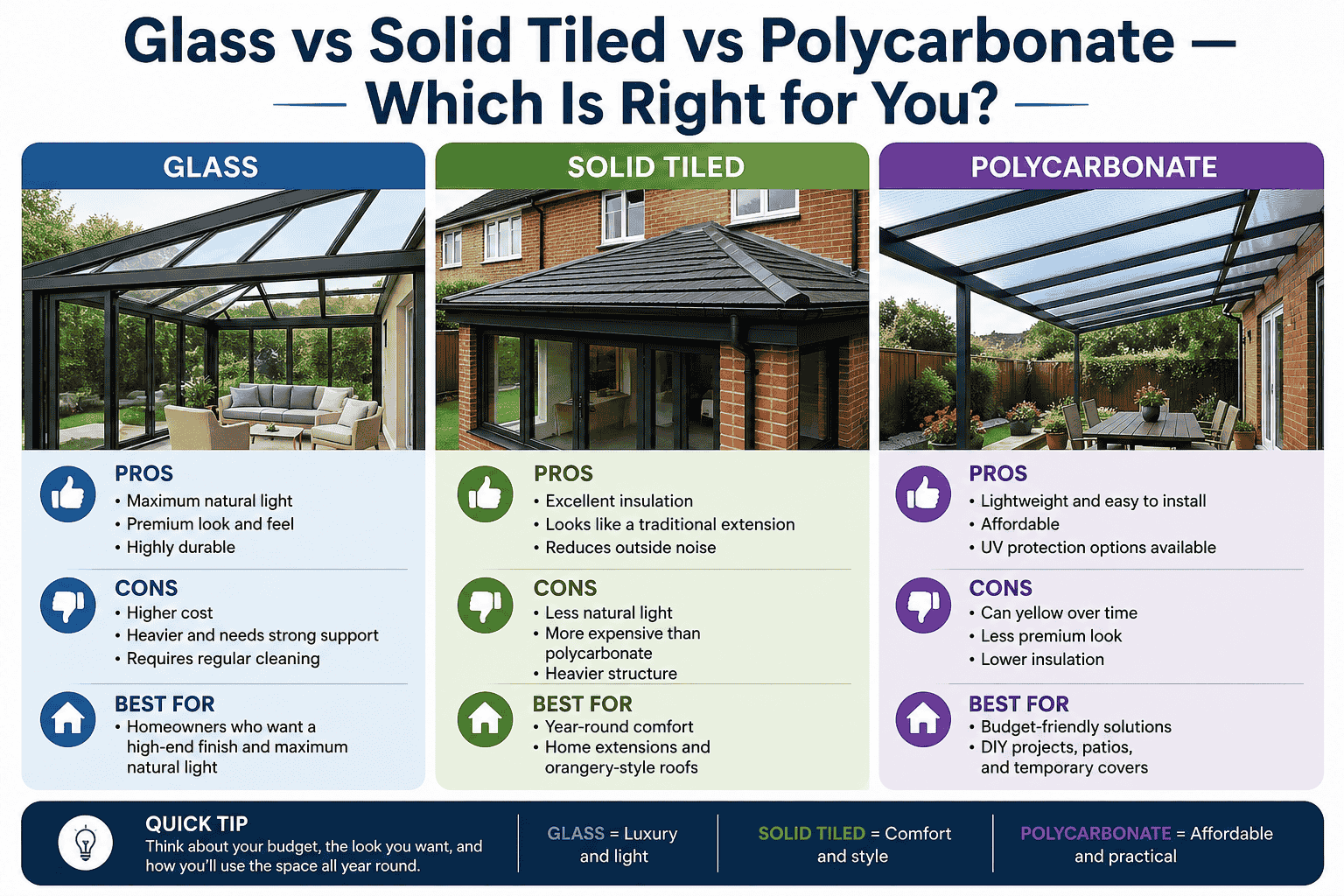 Glass vs Solid Tiled vs Polycarbonate — Which Is Right for You?

GLASS

PROS
• Maximum natural light
• Premium look and feel
• Highly durable

CONS
• Higher cost
• Heavier and needs strong support
• Requires regular cleaning

BEST FOR
• Homeowners who want a high-end finish and maximum natural light

SOLID TILED

PROS
• Excellent insulation
• Looks like a traditional extension
• Reduces outside noise

CONS
• Less natural light
• More expensive than polycarbonate
• Heavier structure

BEST FOR
• Year-round comfort
• Home extensions and orangery-style roofs

POLYCARBONATE

PROS
• Lightweight and easy to install
• Affordable
• UV protection options available

CONS
• Can yellow over time
• Less premium look
• Lower insulation

BEST FOR
• Budget-friendly solutions
• DIY projects, patios, and temporary covers

QUICK TIP
Think about your budget, the look you want, and how you'll use the space all year round.

GLASS = Luxury and light

SOLID TILED = Comfort and style

POLYCARBONATE = Affordable and practical